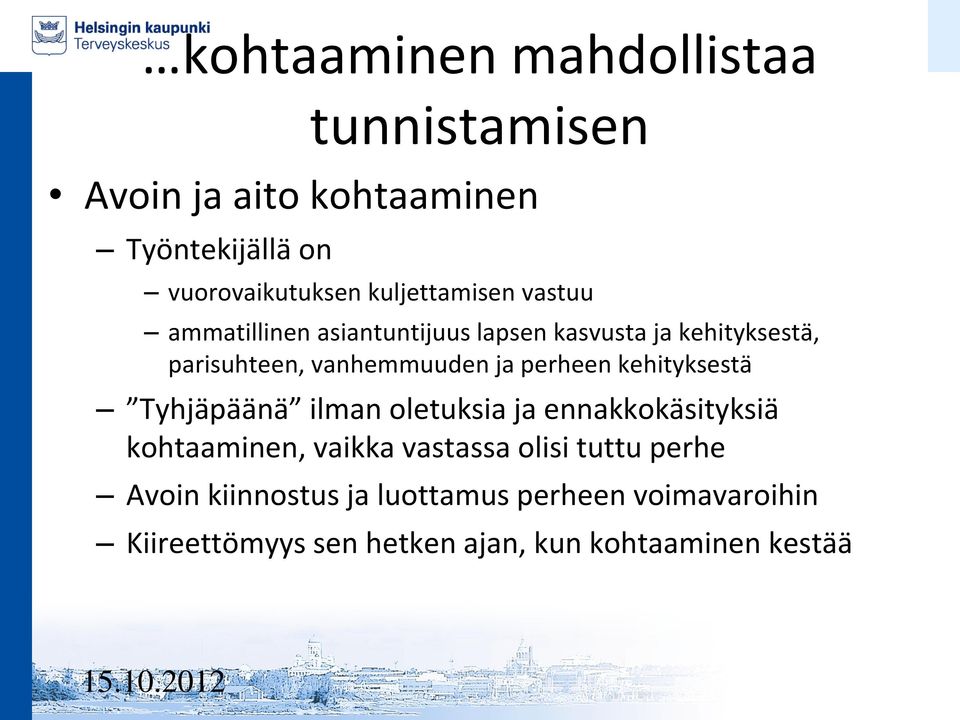 Helsingin kaupunki
Terveyskeskus

…kohtaaminen mahdollistaa tunnistamisen

• Avoin ja aito kohtaaminen
– Työntekijällä on
– vuorovaikutuksen kuljettamisen vastuu
– ammatillinen asiantuntijuus lapsen kasvusta ja kehityksestä, parisuhteen, vanhemmuuden ja perheen kehityksestä
– ”Tyhjäpäänä” ilman oletuksia ja ennakkokäsityksiä kohtaaminen, vaikka vastassa olisi tuttu perhe
– Avoin kiinnostus ja luottamus perheen voimavaroihin
– Kiireettömyys sen hetken ajan, kun kohtaaminen kestää

15.10.2012